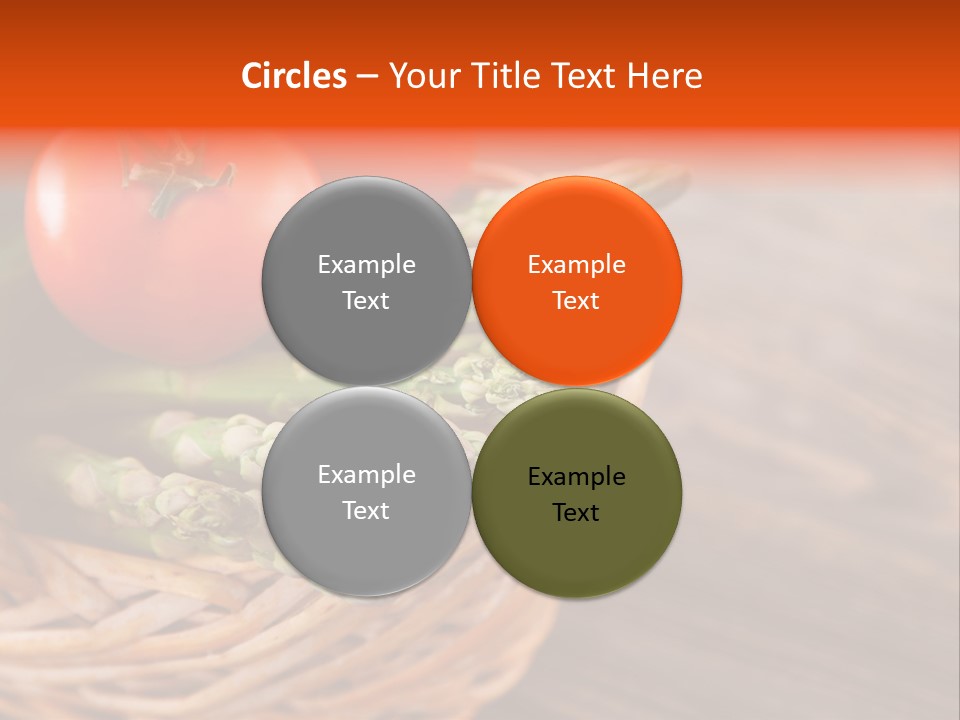 Circles – Your Title Text Here

Example Text

Example Text

Example Text

Example Text